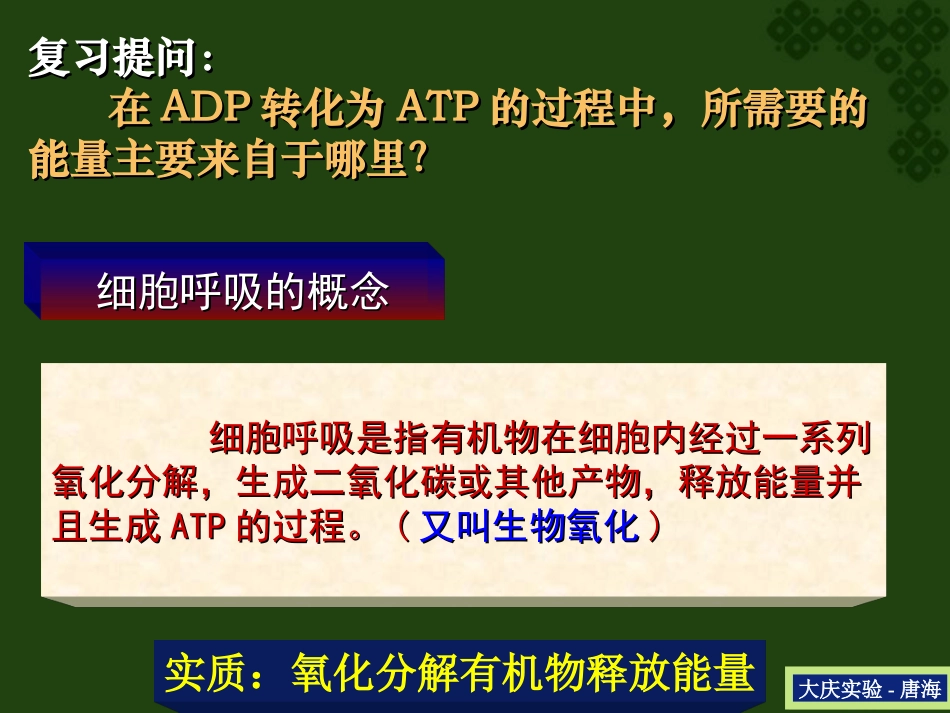 复习提问：

在 ADP 转化为 ATP 的过程中，所需要的能量主要来自于哪里？

细胞呼吸的概念

细胞呼吸是指有机物在细胞内经过一系列氧化分解，生成二氧化碳或其他产物，释放能量并且生成 ATP 的过程。（又叫生物氧化）

实质：氧化分解有机物释放能量

大庆实验 - 唐海